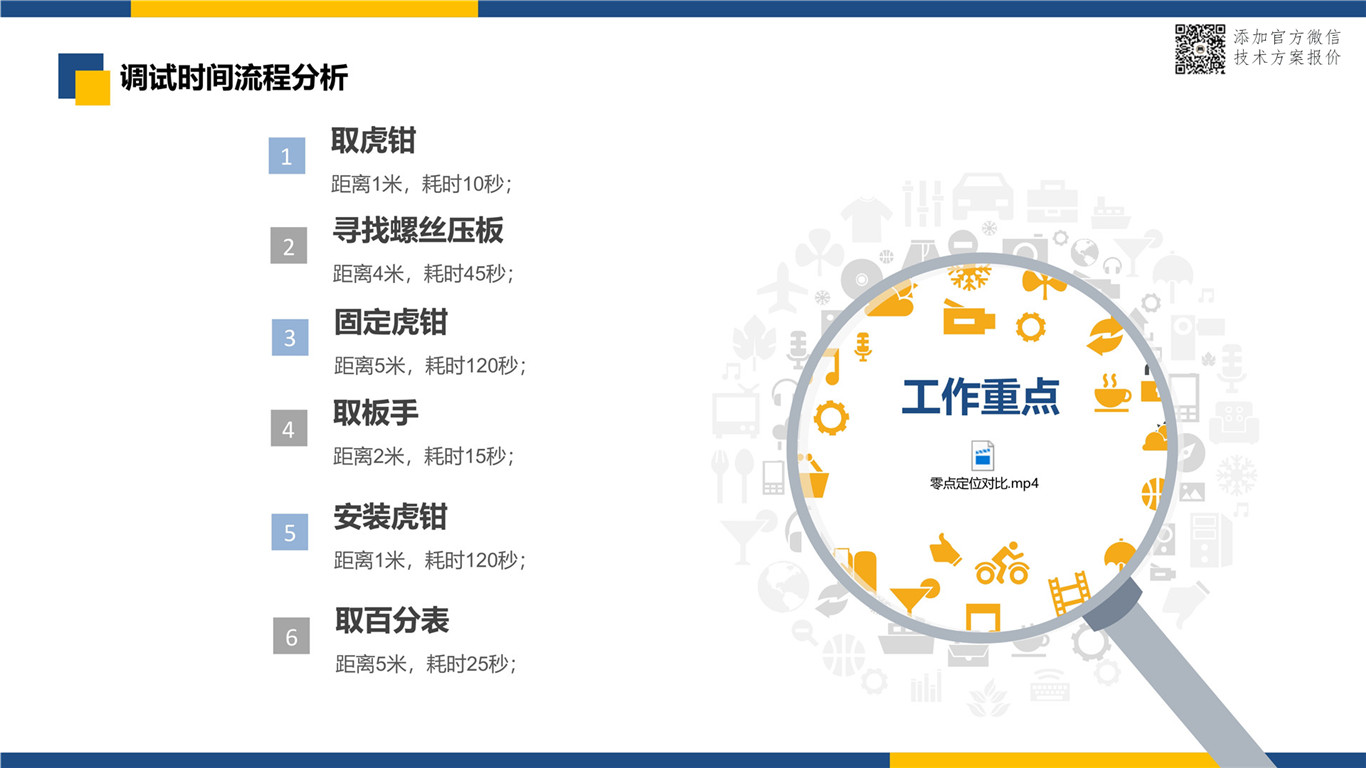 调试时间流程分析

添加官方微信
技术方案报价

1 取虎钳
距离1米，耗时10秒；

2 寻找螺丝压板
距离4米，耗时45秒；

3 固定虎钳
距离5米，耗时120秒；

4 取板手
距离2米，耗时15秒；

5 安装虎钳
距离1米，耗时120秒；

6 取百分表
距离5米，耗时25秒；

工作重点

零点定位对比.mp4